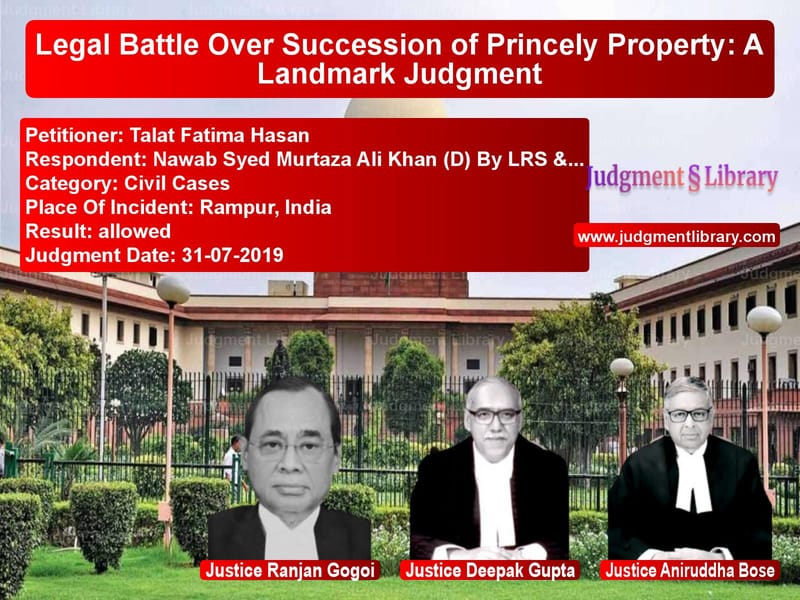 Legal Battle Over Succession of Princely Property: A Landmark Judgment

Petitioner: Talat Fatima Hasan
Respondent: Nawab Syed Murtaza Ali Khan (D) By LRS &...
Category: Civil Cases
Place Of Incident: Rampur, India
Result: allowed
Judgment Date: 31-07-2019

Judgment § Library

www.judgmentlibrary.com

Justice Ranjan Gogoi

Justice Deepak Gupta

Justice Aniruddha Bose